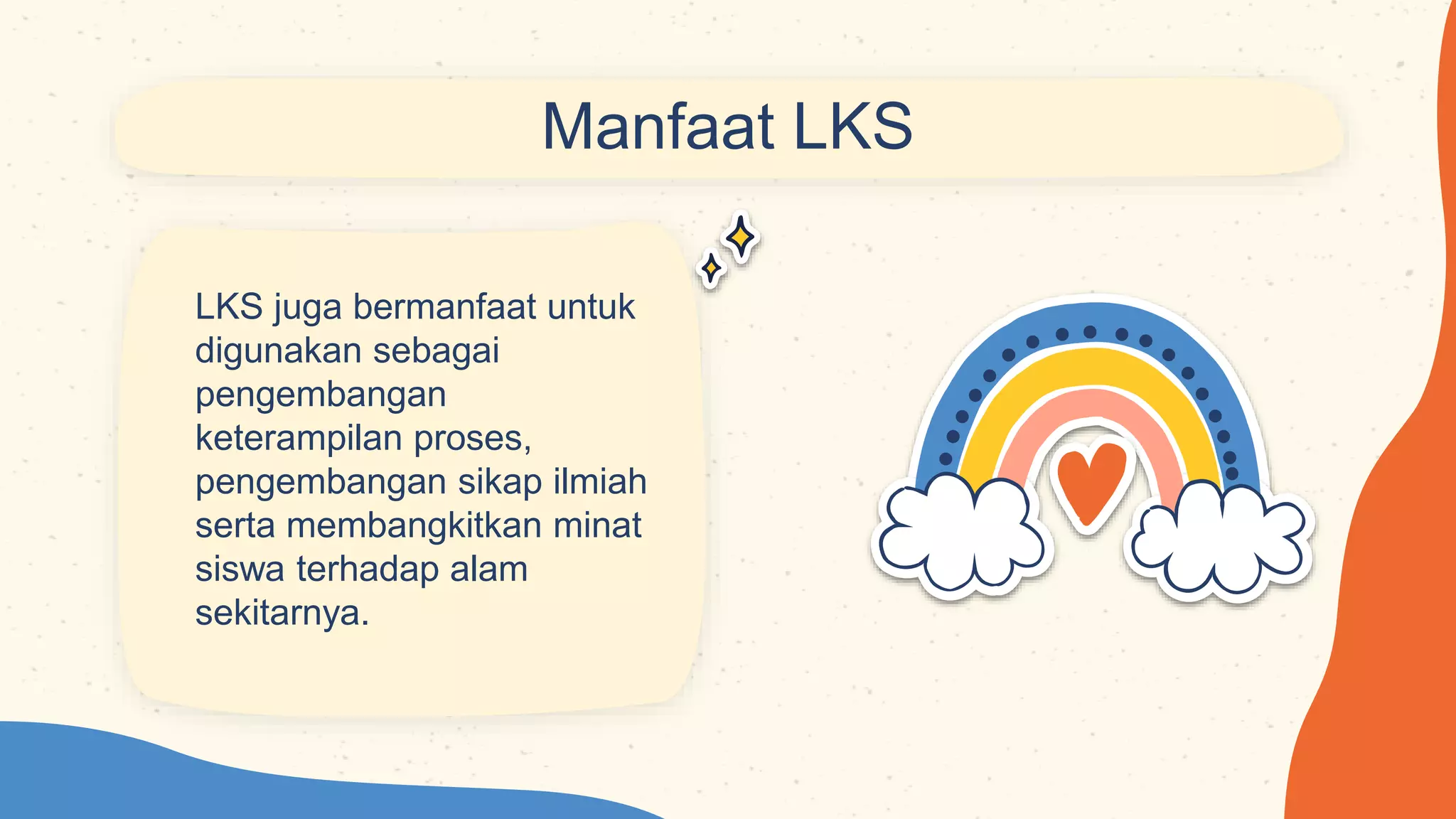 Manfaat LKS

LKS juga bermanfaat untuk digunakan sebagai pengembangan keterampilan proses, pengembangan sikap ilmiah serta membangkitkan minat siswa terhadap alam sekitarnya.